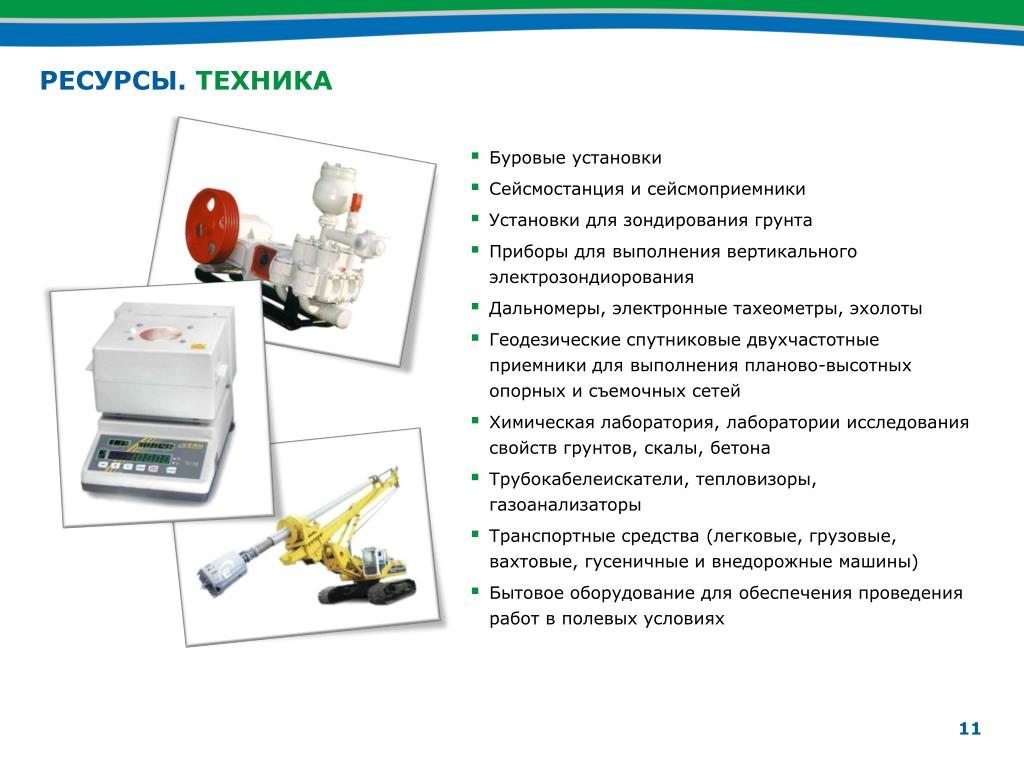 РЕСУРСЫ. ТЕХНИКА

- Буровые установки
- Сейсмостанция и сейсмоприемники
- Установки для зондирования грунта
- Приборы для выполнения вертикального электрозондиорования
- Дальномеры, электронные тахеометры, эхолоты
- Геодезические спутниковые двухчастотные приемники для выполнения планово-высотных опорных и съемочных сетей
- Химическая лаборатория, лаборатории исследования свойств грунтов, скалы, бетона
- Трубокабелеискатели, тепловизоры, газоанализаторы
- Транспортные средства (легковые, грузовые, вахтовые, гусеничные и внедорожные машины)
- Бытовое оборудование для обеспечения проведения работ в полевых условиях

11